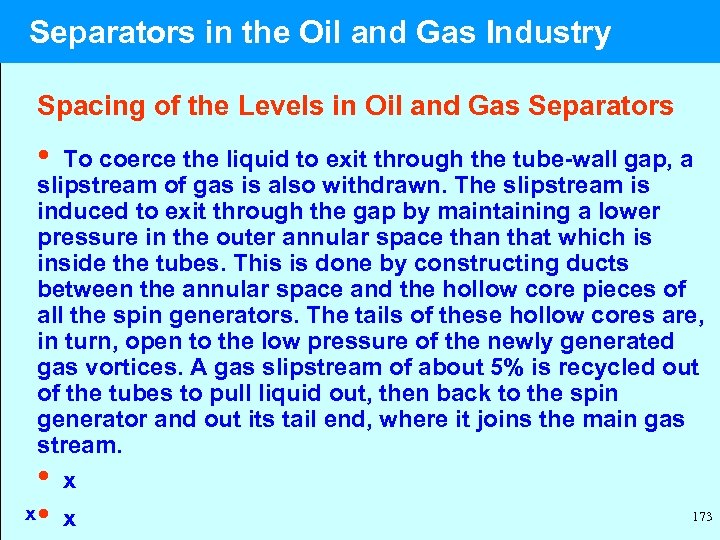 Separators in the Oil and Gas Industry

Spacing of the Levels in Oil and Gas Separators

• To coerce the liquid to exit through the tube-wall gap, a slipstream of gas is also withdrawn. The slipstream is induced to exit through the gap by maintaining a lower pressure in the outer annular space than that which is inside the tubes. This is done by constructing ducts between the annular space and the hollow core pieces of all the spin generators. The tails of these hollow cores are, in turn, open to the low pressure of the newly generated gas vortices. A gas slipstream of about 5% is recycled out of the tubes to pull liquid out, then back to the spin generator and out its tail end, where it joins the main gas stream.

• x

x • x

173